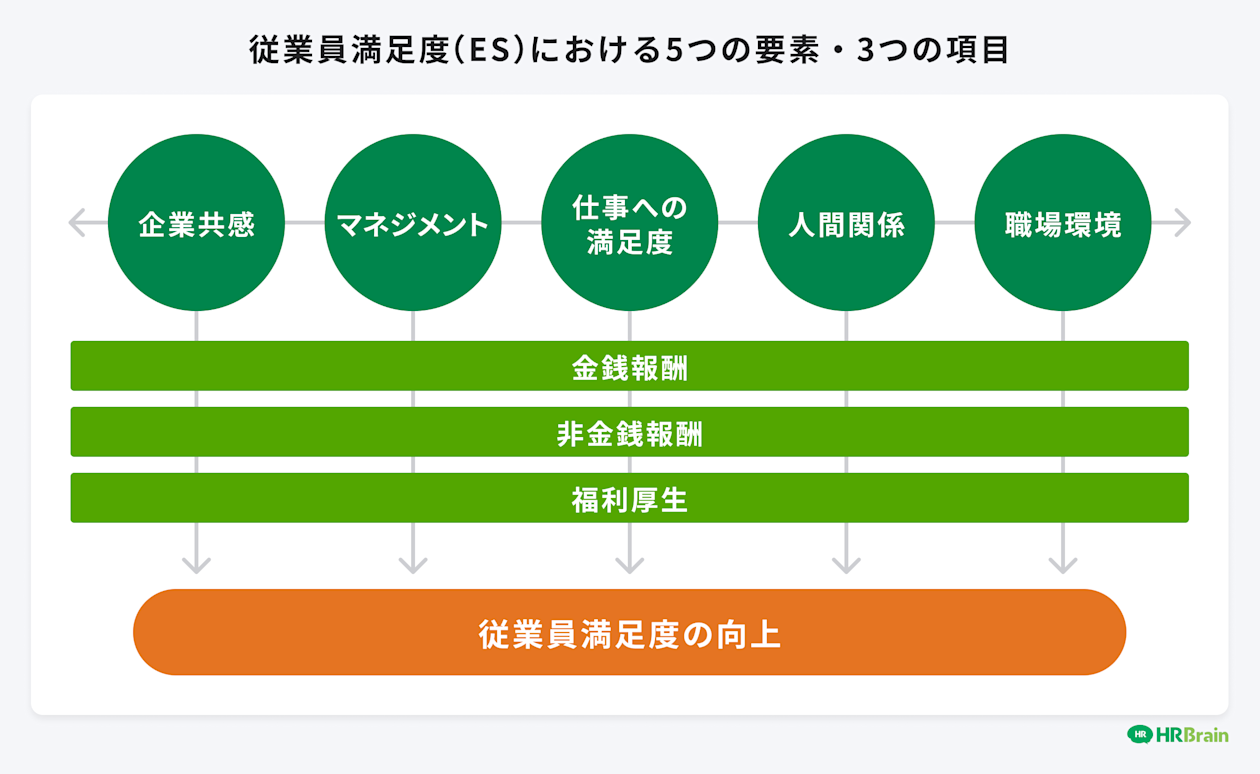 従業員満足度(ES)における5つの要素・3つの項目

企業共感

マネジメント

仕事への満足度

人間関係

職場環境

金銭報酬

非金銭報酬

福利厚生

従業員満足度の向上

HR HRBrain